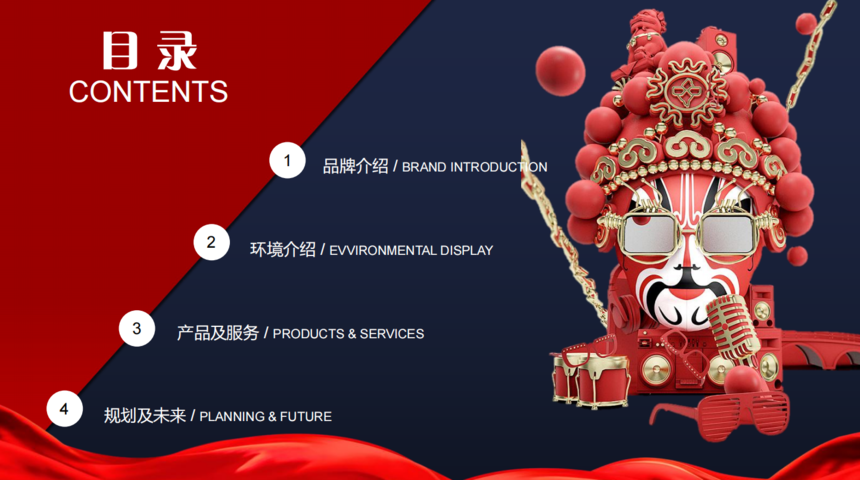 目录
CONTENTS

1 品牌介绍 / BRAND INTRODUCTION

2 环境介绍 / EVVIRONMENTAL DISPLAY

3 产品及服务 / PRODUCTS & SERVICES

4 规划及未来 / PLANNING & FUTURE